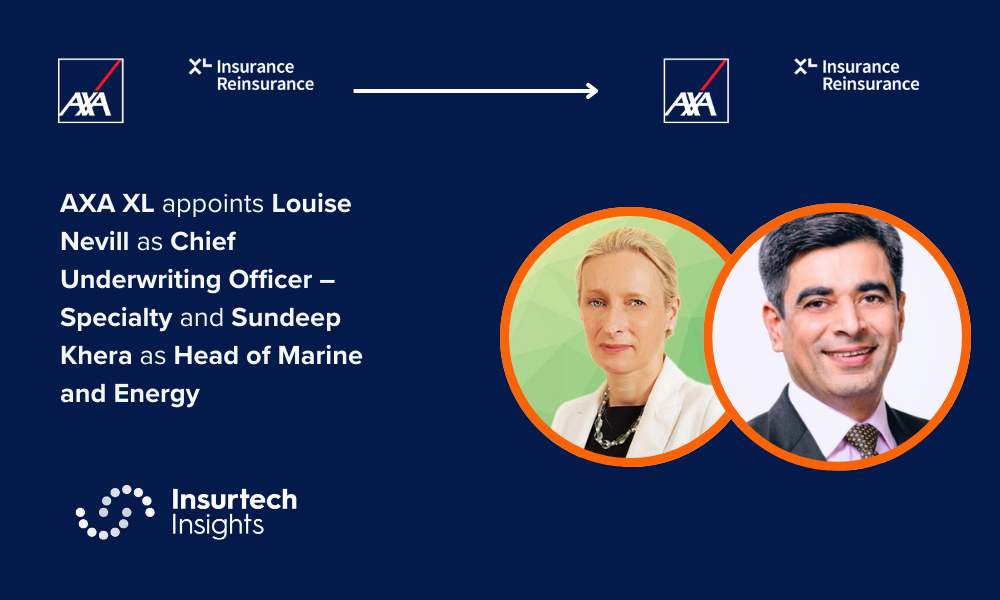 AXA

XL Insurance Reinsurance

AXA

XL Insurance Reinsurance

AXA XL appoints Louise Nevill as Chief Underwriting Officer – Specialty and Sundeep Khera as Head of Marine and Energy

Insurtech Insights